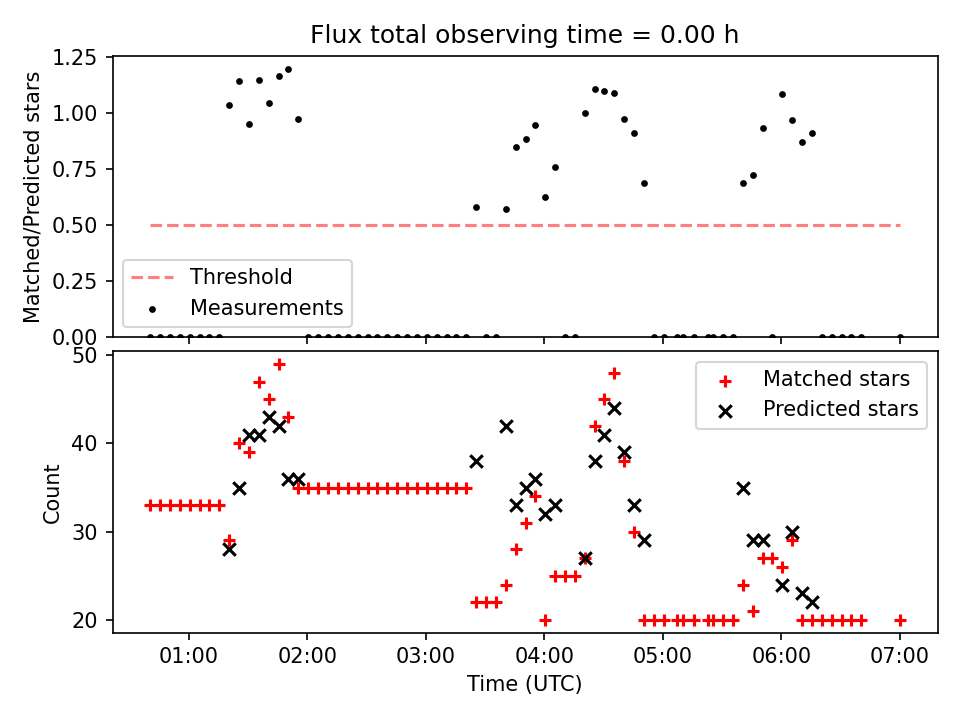 Flux total observing time = 0.00 h

Matched/Predicted stars

1.25
1.00
0.75
0.50
0.25
0.00

Threshold
Measurements

Count

50
40
30
20

Matched stars
Predicted stars

01:00
02:00
03:00
04:00
05:00
06:00
07:00

Time (UTC)